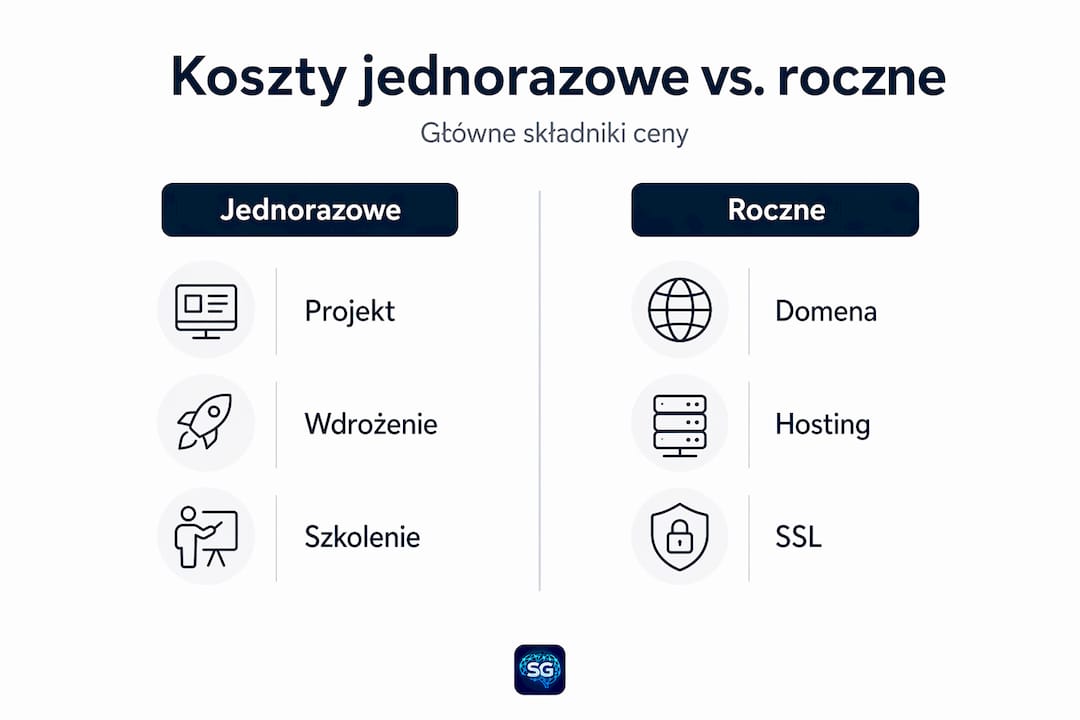 Koszty jednorazowe vs. roczne

Główne składniki ceny

Jednorazowe

Projekt

Wdrożenie

Szkolenie

Roczne

Domena

Hosting

SSL

SG